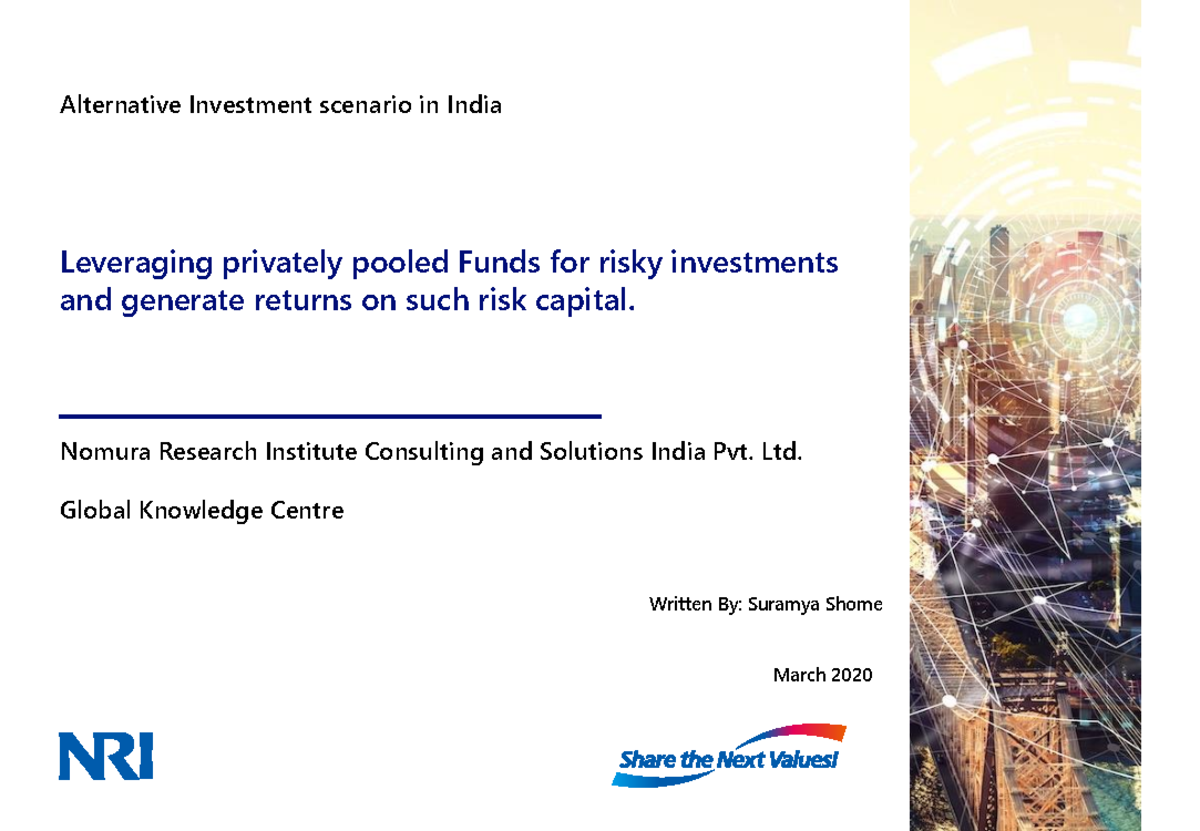 Alternative Investment scenario in India

Leveraging privately pooled Funds for risky investments and generate returns on such risk capital.

Nomura Research Institute Consulting and Solutions India Pvt. Ltd.

Global Knowledge Centre

Written By: Suramya Shome

March 2020

NRI

Share the Next Values!